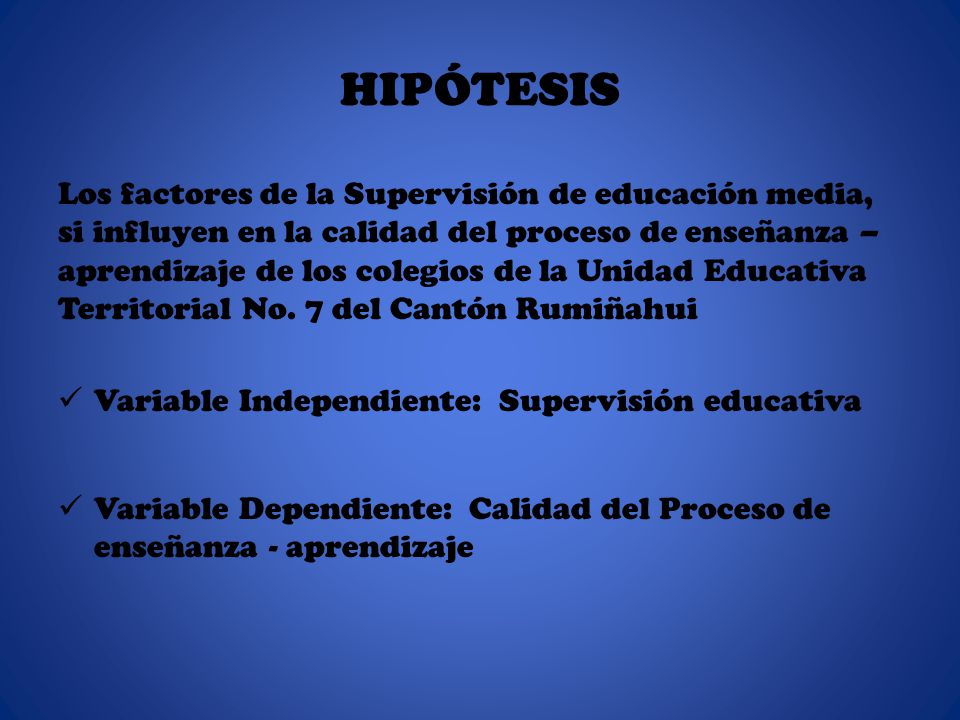 HIPÓTESIS

Los factores de la Supervisión de educación media, si influyen en la calidad del proceso de enseñanza – aprendizaje de los colegios de la Unidad Educativa Territorial No. 7 del Cantón Rumiñahui

✓ Variable Independiente: Supervisión educativa

✓ Variable Dependiente: Calidad del Proceso de enseñanza - aprendizaje